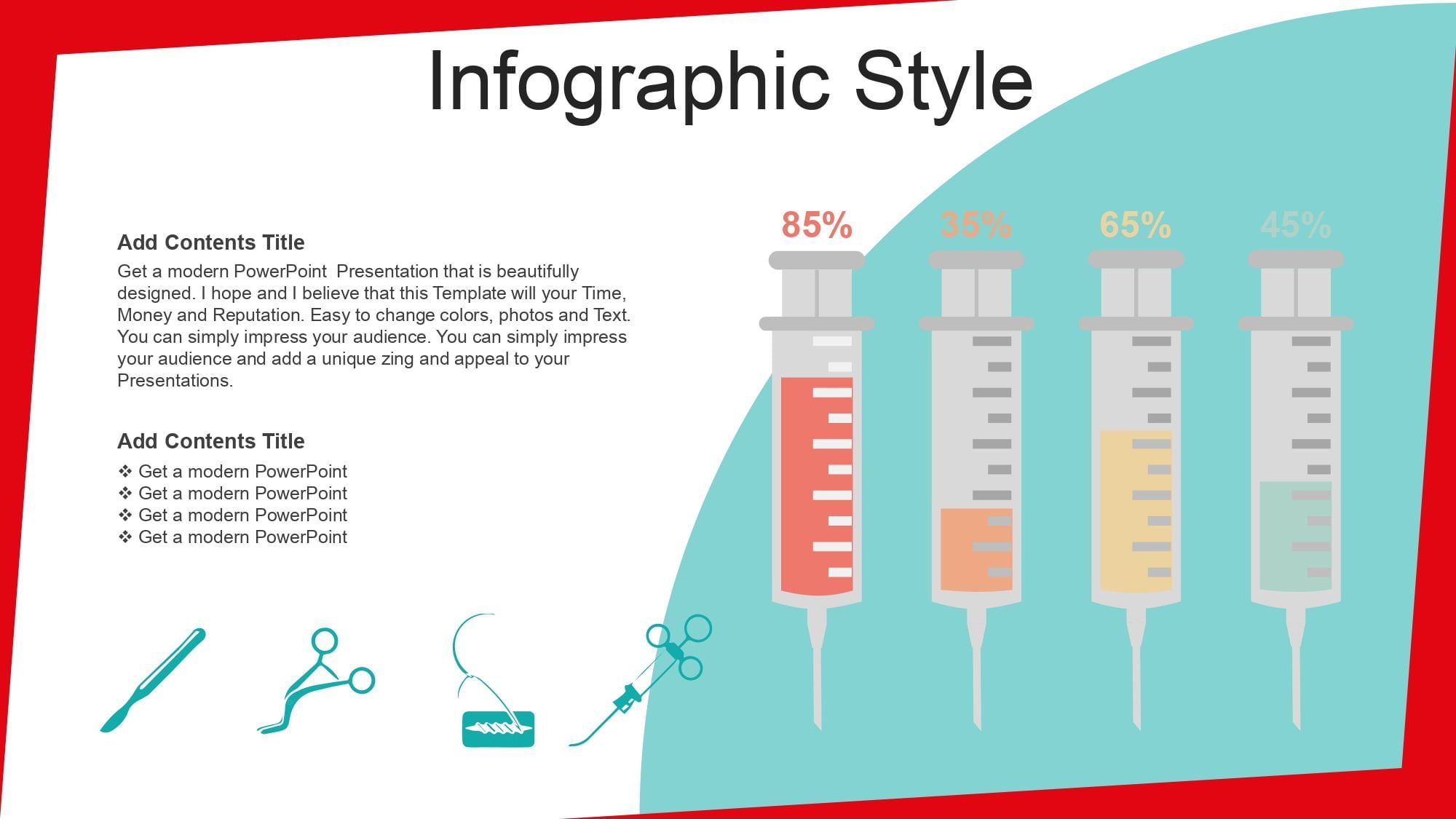 Infographic Style

Add Contents Title

Get a modern PowerPoint Presentation that is beautifully designed. I hope and I believe that this Template will your Time, Money and Reputation. Easy to change colors, photos and Text. You can simply impress your audience. You can simply impress your audience and add a unique zing and appeal to your Presentations.

Add Contents Title

❖ Get a modern PowerPoint
❖ Get a modern PowerPoint
❖ Get a modern PowerPoint
❖ Get a modern PowerPoint

85%

35%

65%

45%